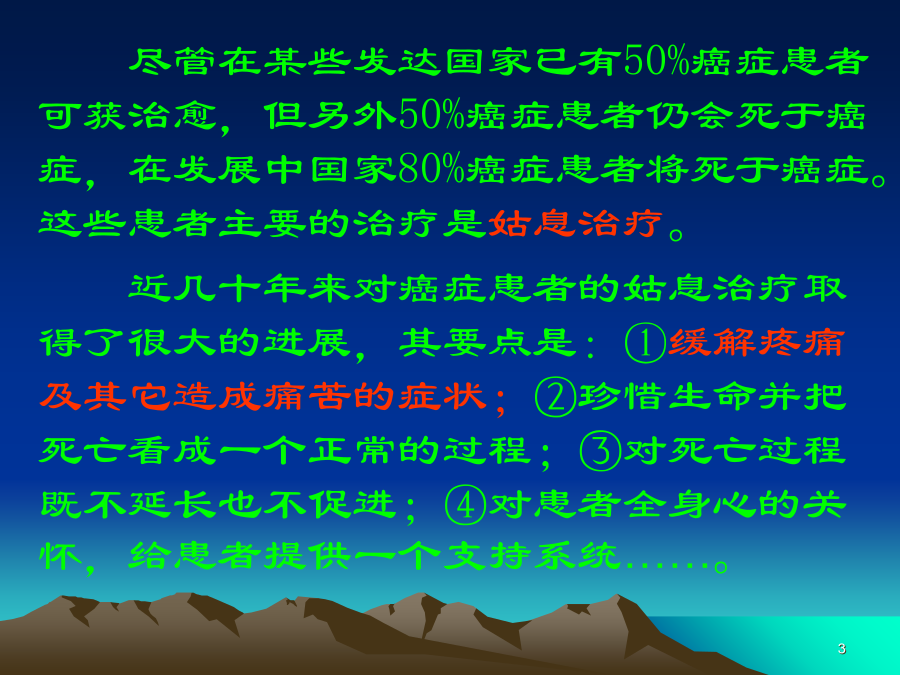 尽管在某些发达国家已有50%癌症患者可获治愈，但另外50%癌症患者仍会死于癌症，在发展中国家80%癌症患者将死于癌症。这些患者主要的治疗是姑息治疗。

近几十年来对癌症患者的姑息治疗取得了很大的进展，其要点是：①缓解疼痛及其它造成痛苦的症状；②珍惜生命并把死亡看成一个正常的过程；③对死亡过程既不延长也不促进；④对患者全身心的关怀，给患者提供一个支持系统……。

3